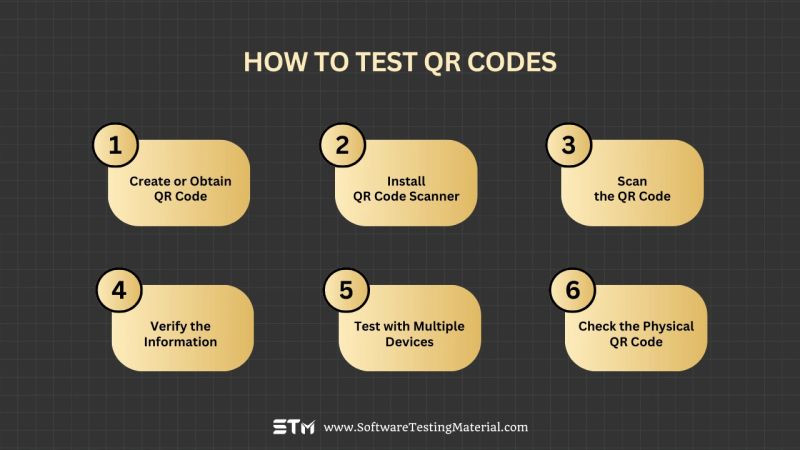 HOW TO TEST QR CODES

1
Create or Obtain QR Code

2
Install QR Code Scanner

3
Scan the QR Code

4
Verify the Information

5
Test with Multiple Devices

6
Check the Physical QR Code

STM www.SoftwareTestingMaterial.com